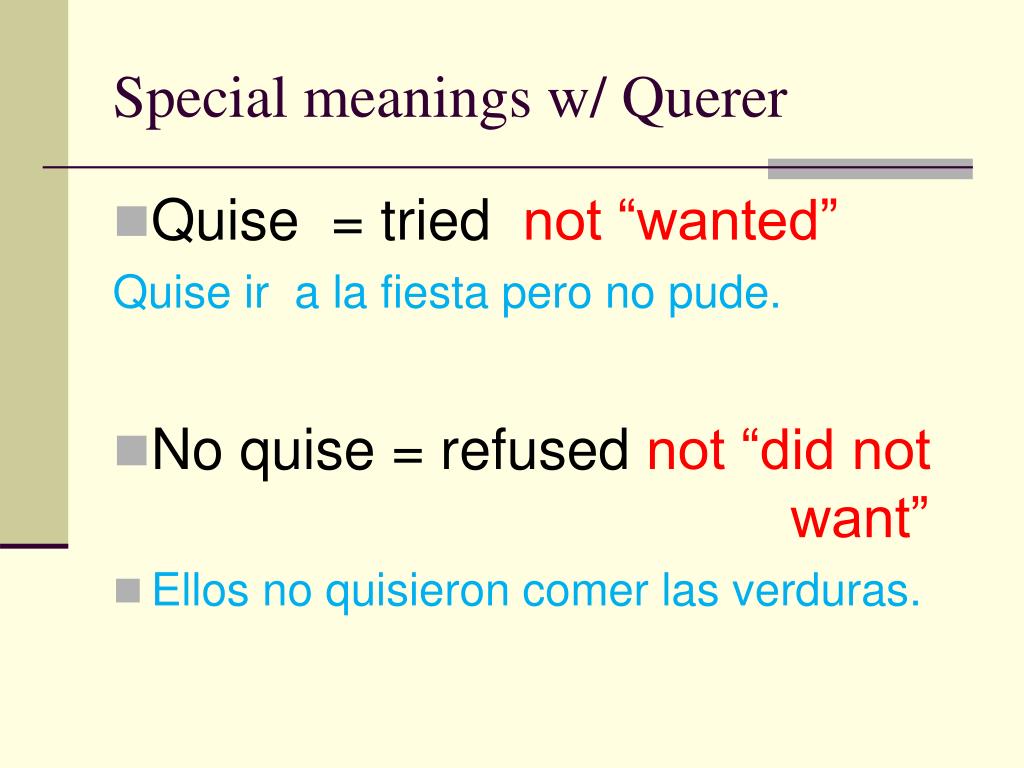 Special meanings w/ Querer

Quise = tried not “wanted”

Quise ir a la fiesta pero no pude.

No quise = refused not “did not want”

Ellos no quisieron comer las verduras.